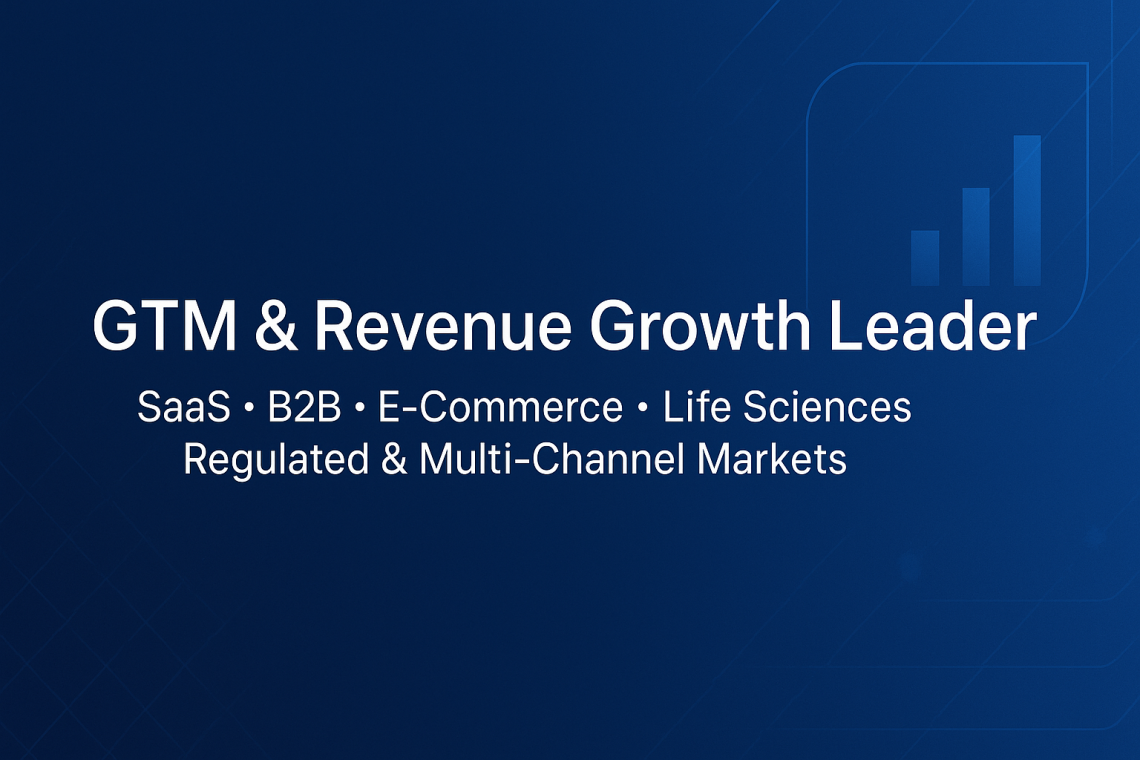 GTM & Revenue Growth Leader

SaaS • B2B • E-Commerce • Life Sciences
Regulated & Multi-Channel Markets